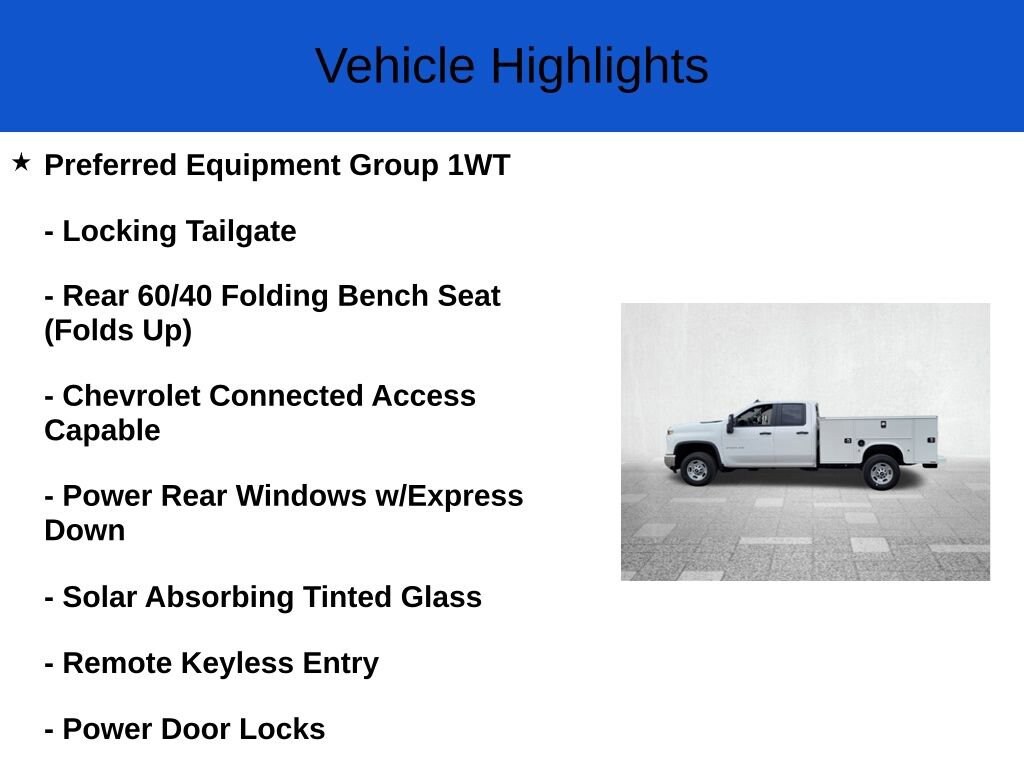 Vehicle Highlights

★ Preferred Equipment Group 1WT

- Locking Tailgate

- Rear 60/40 Folding Bench Seat (Folds Up)

- Chevrolet Connected Access Capable

- Power Rear Windows w/Express Down

- Solar Absorbing Tinted Glass

- Remote Keyless Entry

- Power Door Locks